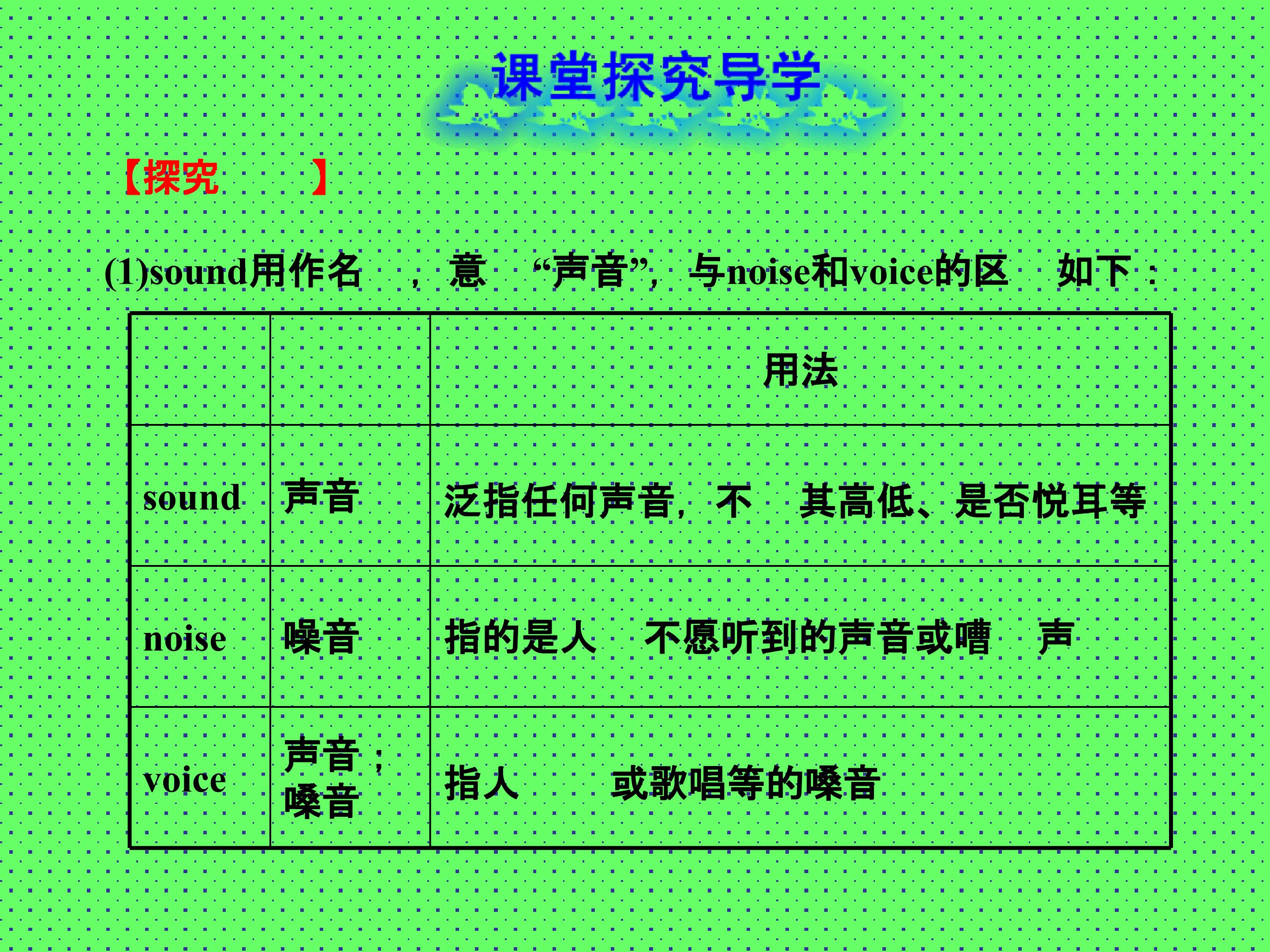 课堂探究导学

【探究 】

(1)sound用作名 ，意 “声音”，与noise和voice的区 如下：

| | | 用法 |
|---|---|---|
| sound | 声音 | 泛指任何声音，不 其高低、是否悦耳等 |
| noise | 噪音 | 指的是人 不愿听到的声音或嘈 声 |
| voice | 声音；嗓音 | 指人 或歌唱等的嗓音 |